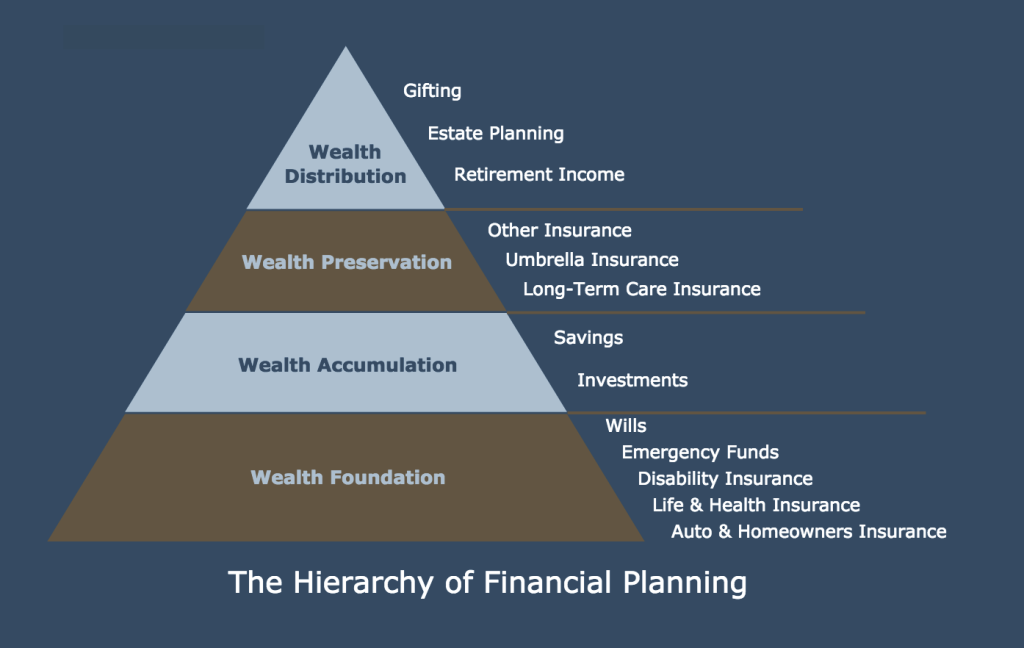 Wealth Distribution

Gifting

Estate Planning

Retirement Income

Wealth Preservation

Other Insurance

Umbrella Insurance

Long-Term Care Insurance

Wealth Accumulation

Savings

Investments

Wealth Foundation

Wills

Emergency Funds

Disability Insurance

Life & Health Insurance

Auto & Homeowners Insurance

The Hierarchy of Financial Planning